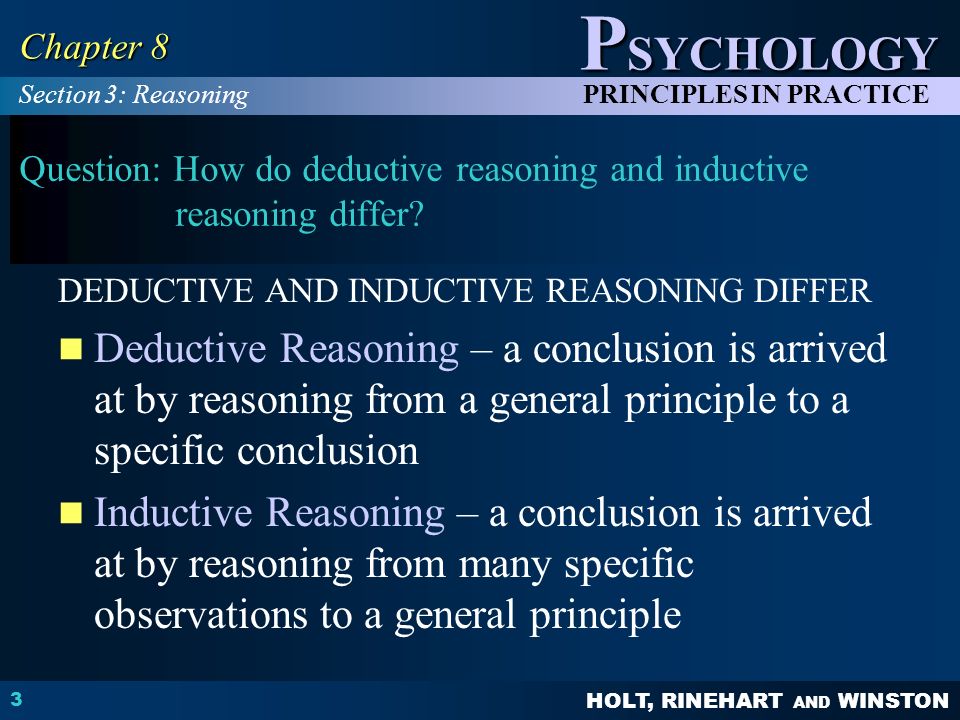 Chapter 8

PSYCHOLOGY

Section 3: Reasoning

PRINCIPLES IN PRACTICE

Question: How do deductive reasoning and inductive reasoning differ?

DEDUCTIVE AND INDUCTIVE REASONING DIFFER

Deductive Reasoning – a conclusion is arrived at by reasoning from a general principle to a specific conclusion

Inductive Reasoning – a conclusion is arrived at by reasoning from many specific observations to a general principle

3

HOLT, RINEHART AND WINSTON